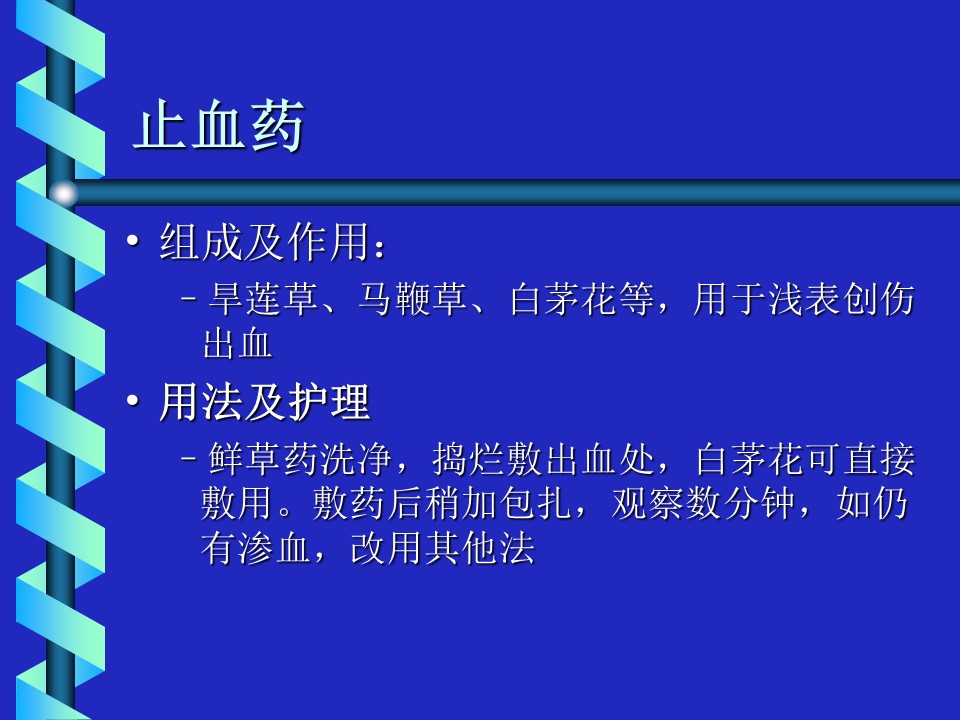 止血药

• 组成及作用：
 – 旱莲草、马鞭草、白茅花等，用于浅表创伤出血

• 用法及护理
 – 鲜草药洗净，捣烂敷出血处，白茅花可直接敷用。敷药后稍加包扎，观察数分钟，如仍有渗血，改用其他法